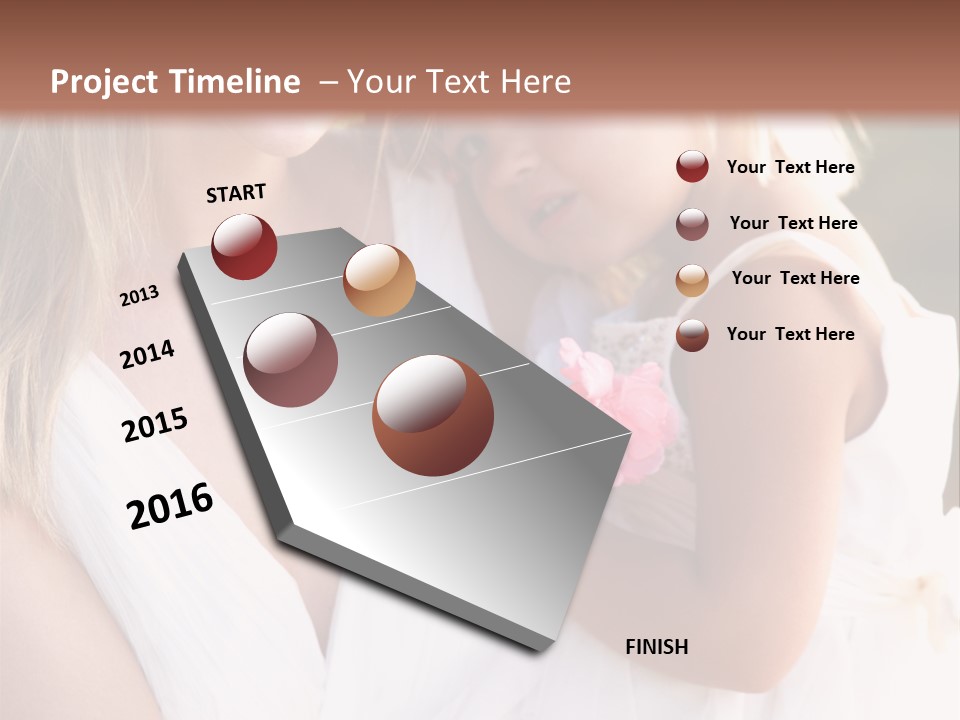 Project Timeline – Your Text Here

START

2013

2014

2015

2016

FINISH

Your Text Here

Your Text Here

Your Text Here

Your Text Here